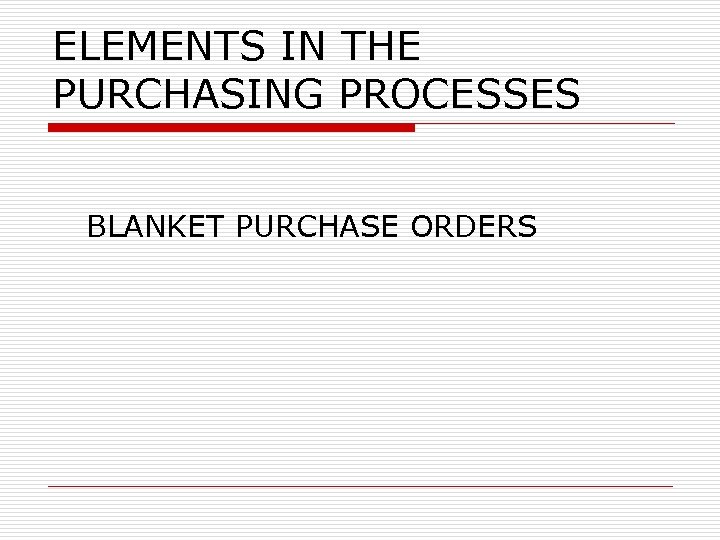 ELEMENTS IN THE PURCHASING PROCESSES

BLANKET PURCHASE ORDERS